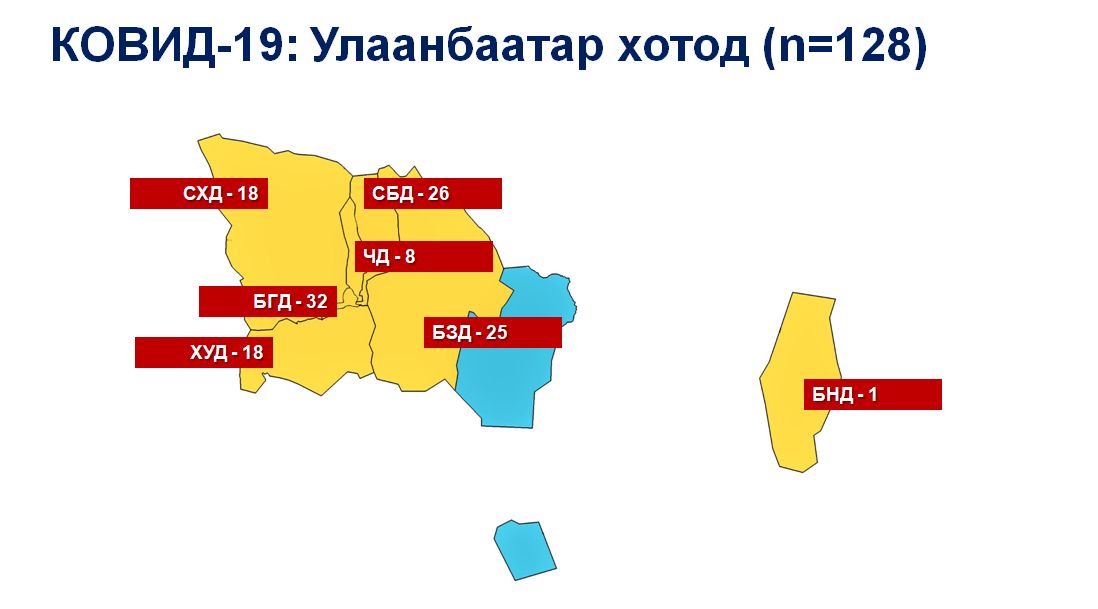 КОВИД-19: Улаанбаатар хотод (n=128)

СХД - 18

СБД - 26

ЧД - 8

БГД - 32

БЗД - 25

ХУД - 18

БНД - 1